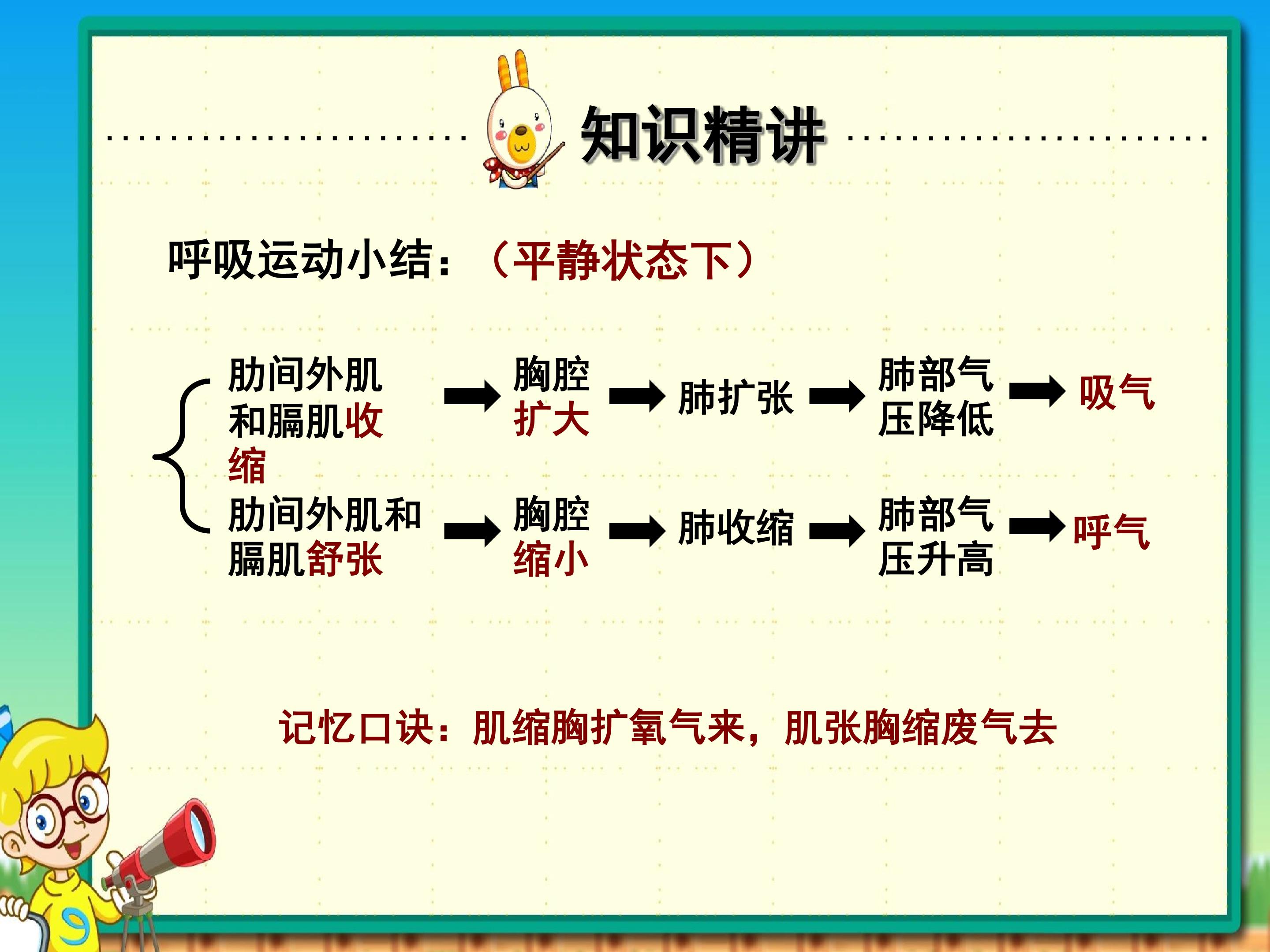 知识精讲

呼吸运动小结：（平静状态下）

肋间外肌和膈肌收缩 → 胸腔扩大 → 肺扩张 → 肺部气压降低 → 吸气

肋间外肌和膈肌舒张 → 胸腔缩小 → 肺收缩 → 肺部气压升高 → 呼气

记忆口诀：肌缩胸扩氧气来，肌张胸缩废气去